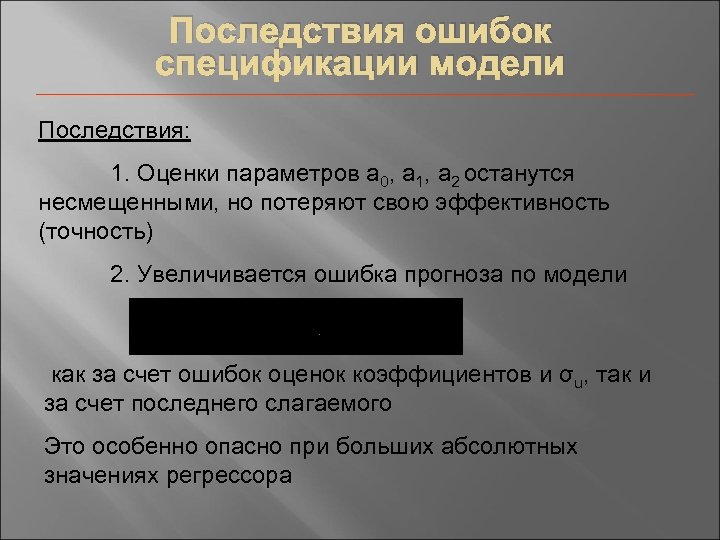 Последствия ошибок спецификации модели

Последствия:

1. Оценки параметров $a_0$, $a_1$, $a_2$ останутся несмещенными, но потеряют свою эффективность (точность)

2. Увеличивается ошибка прогноза по модели

как за счет ошибок оценок коэффициентов и $\sigma_u$, так и за счет последнего слагаемого

Это особенно опасно при больших абсолютных значениях регрессора